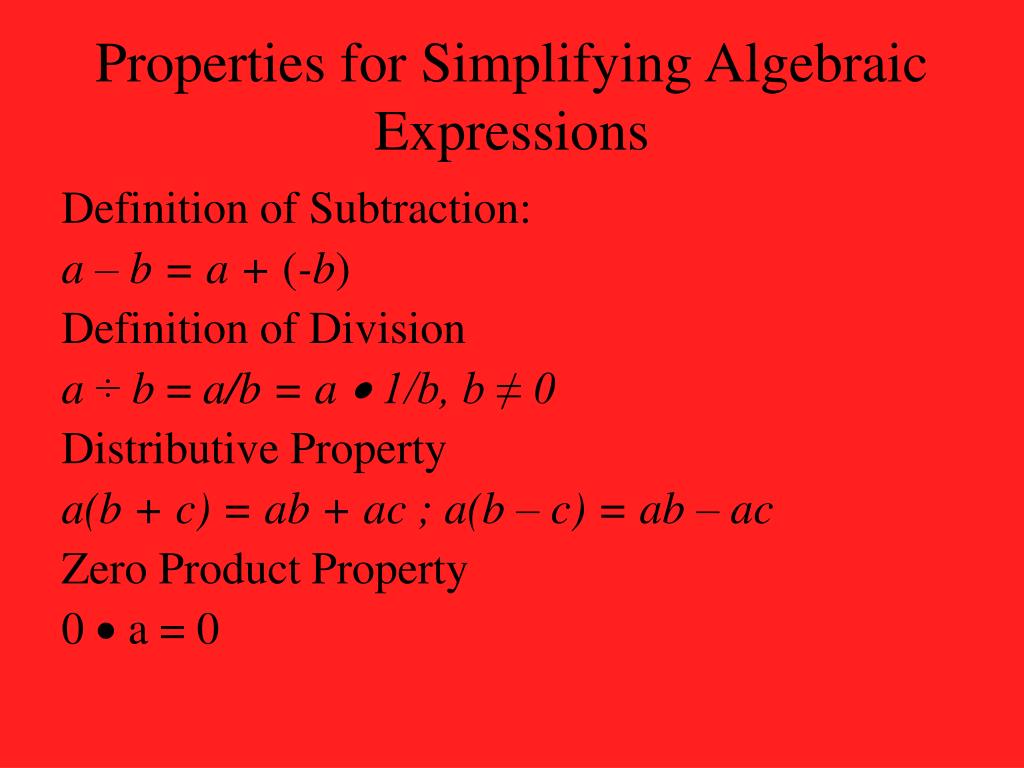 Properties for Simplifying Algebraic Expressions

Definition of Subtraction:

$a - b = a + (-b)$

Definition of Division

$a \div b = a/b = a \bullet 1/b, b \neq 0$

Distributive Property

$a(b + c) = ab + ac$ ; $a(b - c) = ab - ac$

Zero Product Property

$0 \bullet a = 0$